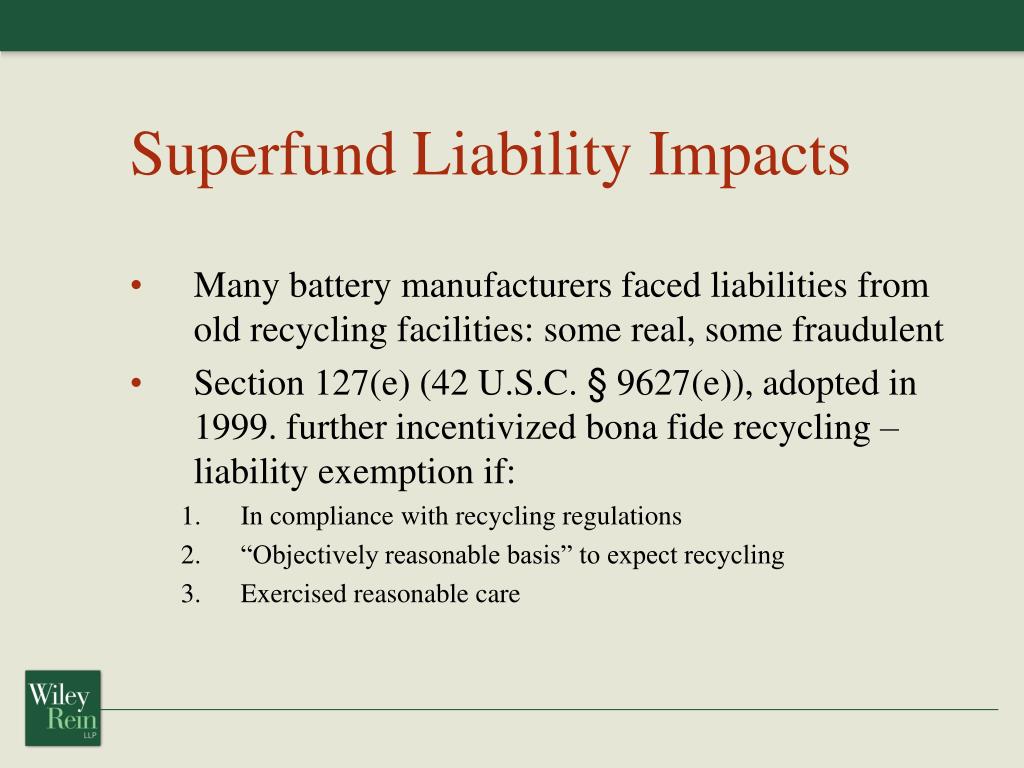 Superfund Liability Impacts

• Many battery manufacturers faced liabilities from old recycling facilities: some real, some fraudulent

• Section 127(e) (42 U.S.C. § 9627(e)), adopted in 1999. further incentivized bona fide recycling – liability exemption if:

1. In compliance with recycling regulations
2. “Objectively reasonable basis” to expect recycling
3. Exercised reasonable care

Wiley Rein LLP